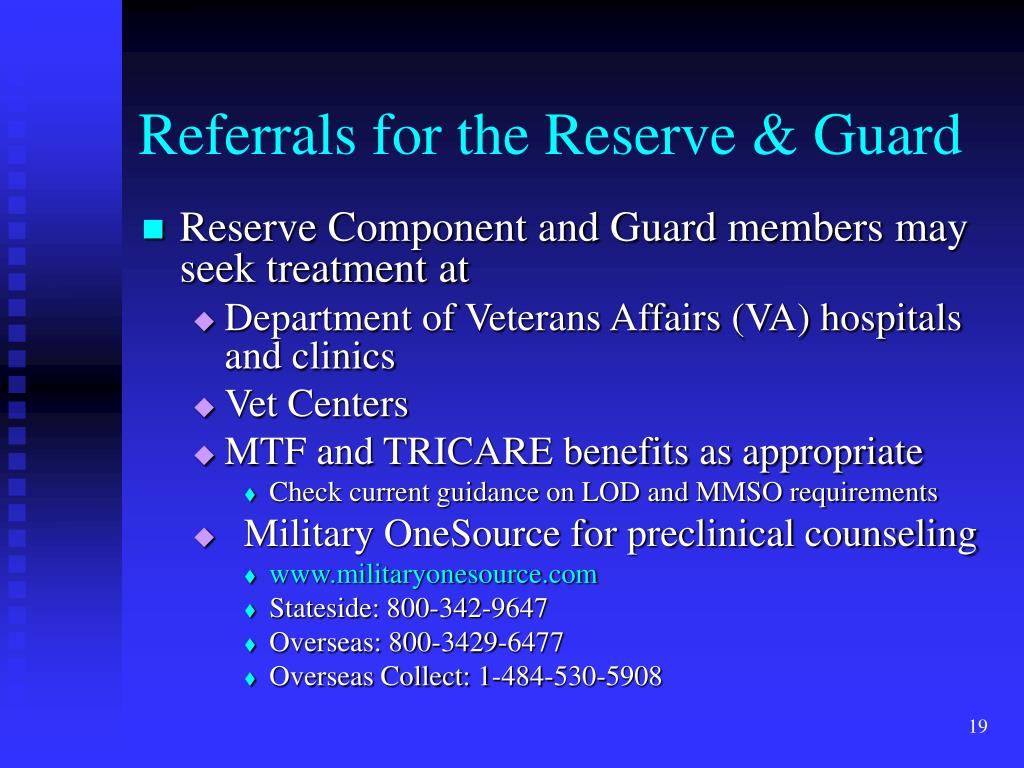 Referrals for the Reserve & Guard

■ Reserve Component and Guard members may seek treatment at
◆ Department of Veterans Affairs (VA) hospitals and clinics
◆ Vet Centers
◆ MTF and TRICARE benefits as appropriate
♦ Check current guidance on LOD and MMSO requirements
◆ Military OneSource for preclinical counseling
♦ www.militaryonesource.com
♦ Stateside: 800-342-9647
♦ Overseas: 800-3429-6477
♦ Overseas Collect: 1-484-530-5908

19